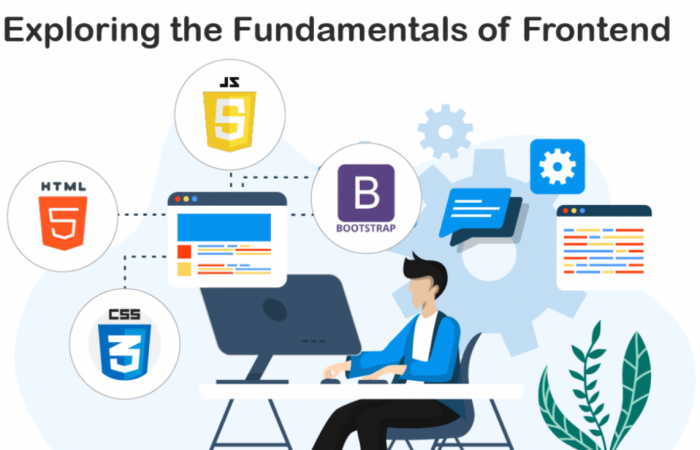 Exploring the Fundamentals of Frontend

JS
5

HTML
5

B
BOOTSTRAP

CSS
3